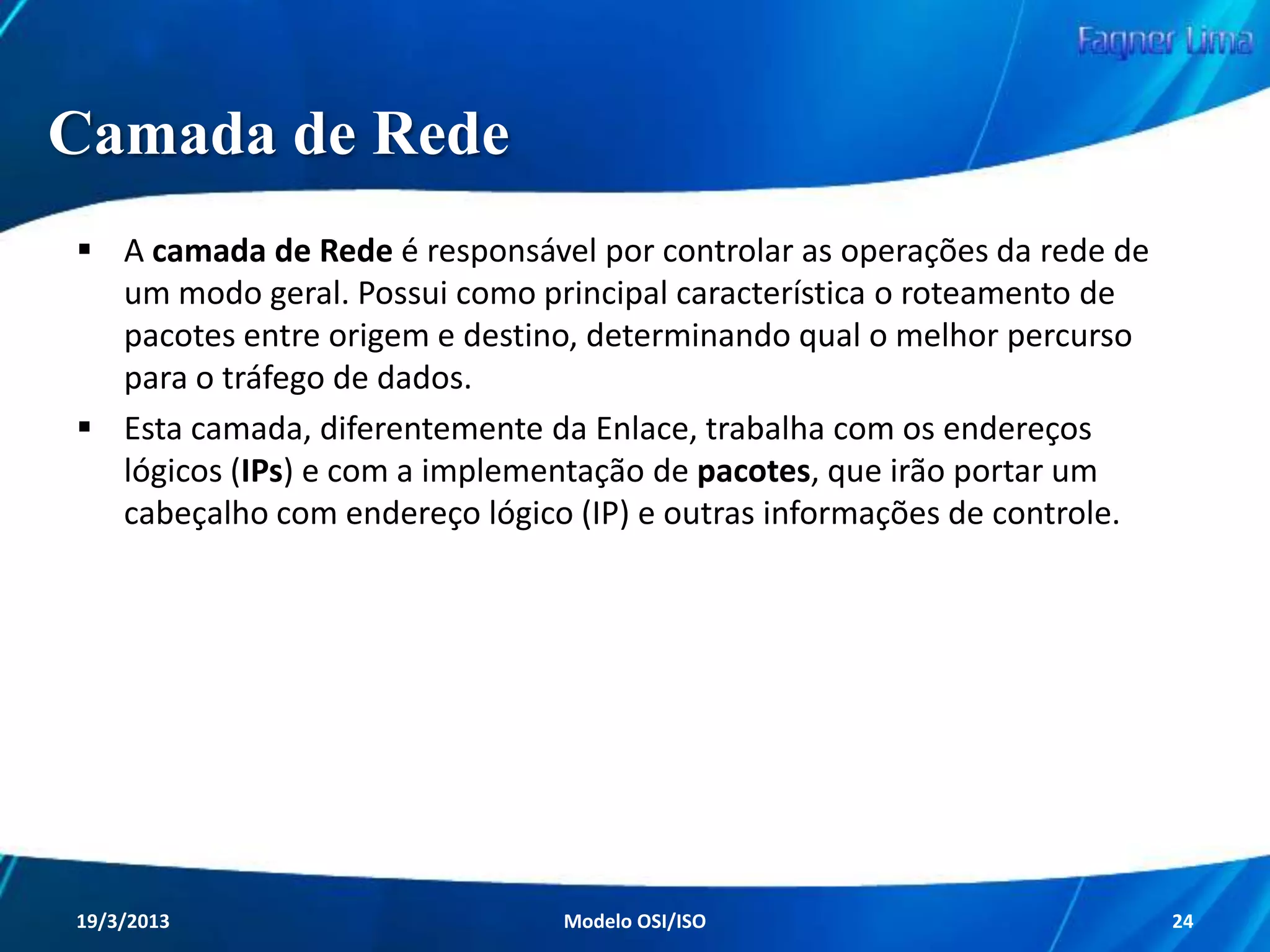 Fagner Lima

Camada de Rede

▪ A camada de Rede é responsável por controlar as operações da rede de um modo geral. Possui como principal característica o roteamento de pacotes entre origem e destino, determinando qual o melhor percurso para o tráfego de dados.

▪ Esta camada, diferentemente da Enlace, trabalha com os endereços lógicos (IPs) e com a implementação de pacotes, que irão portar um cabeçalho com endereço lógico (IP) e outras informações de controle.

19/3/2013 Modelo OSI/ISO 24